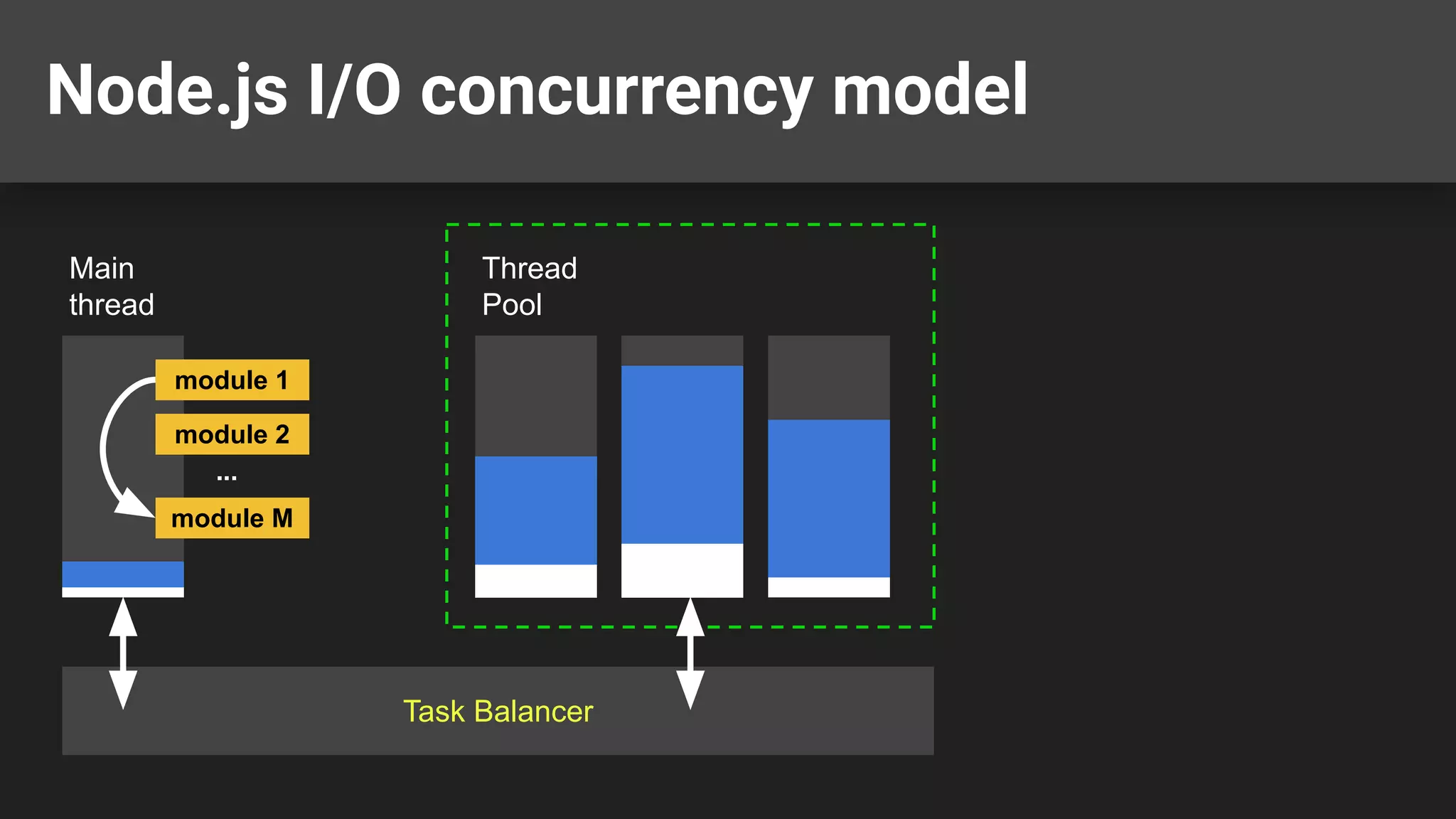 Node.js I/O concurrency model

Main thread

module 1

module 2

...

module M

Thread Pool

Task Balancer